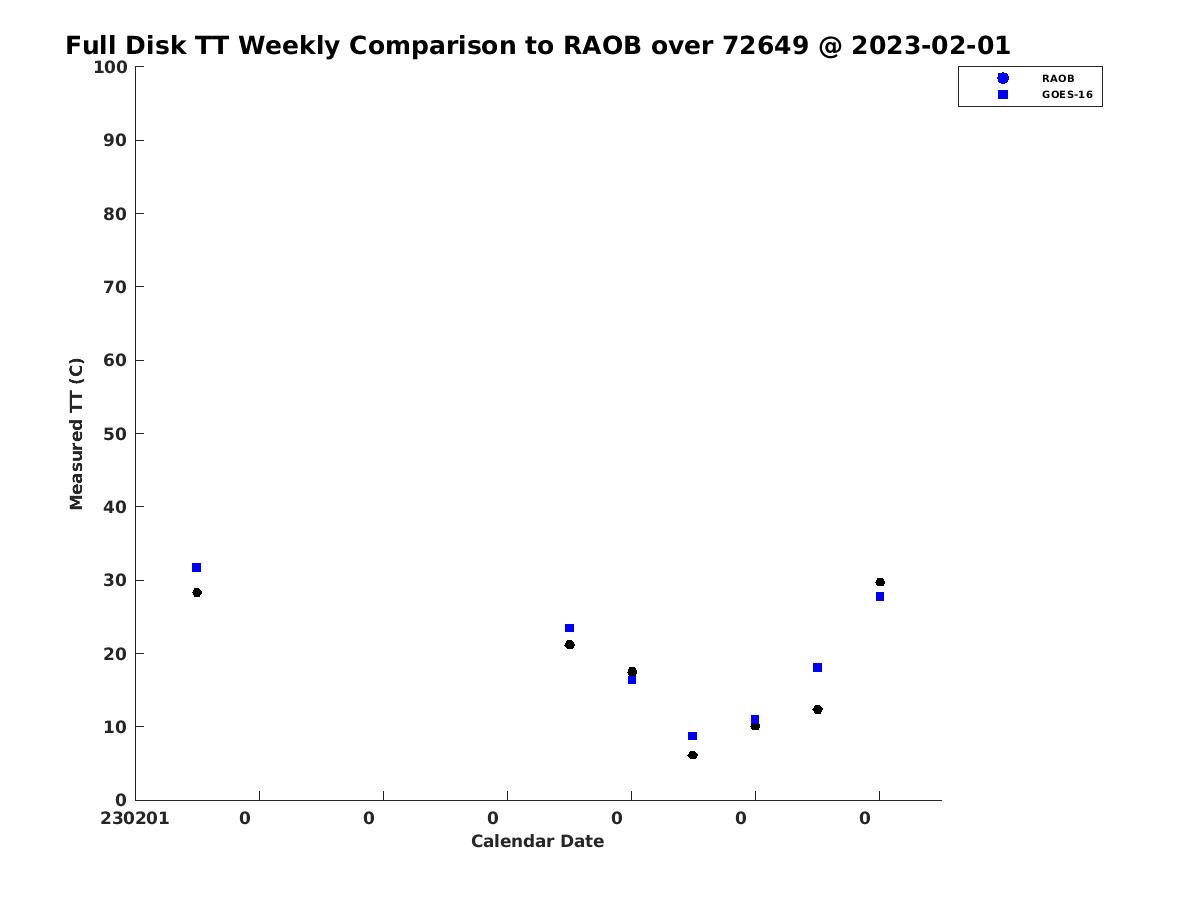 Full Disk TT Weekly Comparison to RAOB over 72649 @ 2023-02-01

RAOB
GOES-16

Measured TT (C)

100
90
80
70
60
50
40
30
20
10
0

230201 0 0 0 0 0 0

Calendar Date